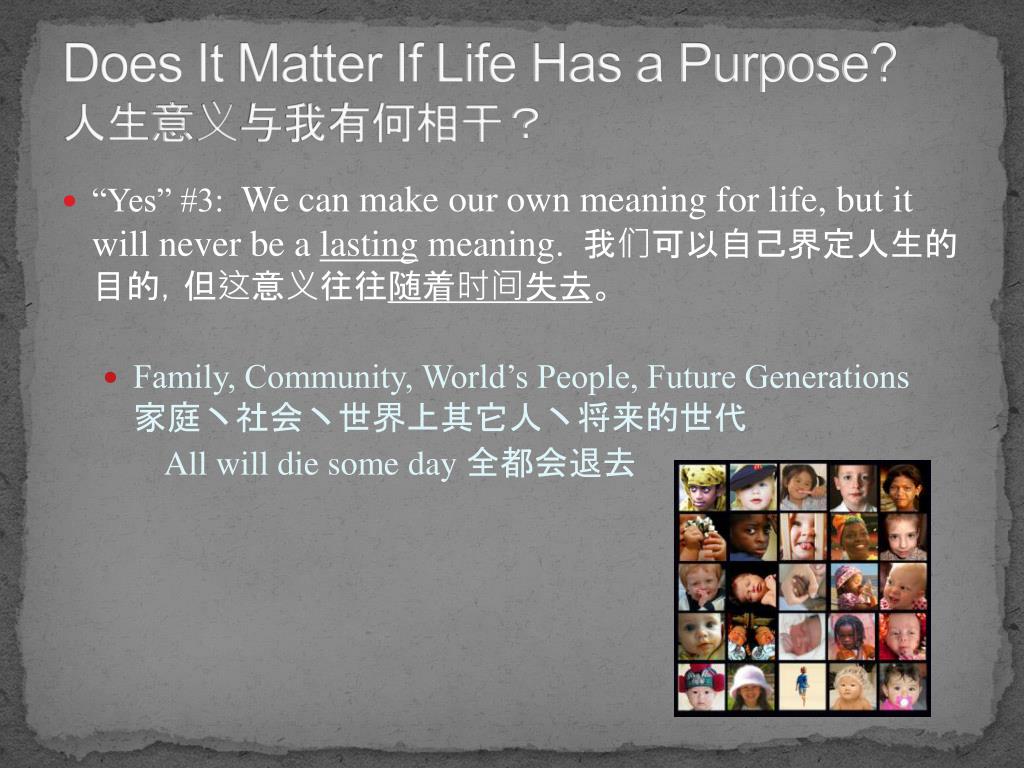 Does It Matter If Life Has a Purpose?
人生意义与我有何相干？

“Yes” #3: We can make our own meaning for life, but it will never be a lasting meaning. 我们可以自己界定人生的目的，但这意义往往随着时间失去。

Family, Community, World’s People, Future Generations 家庭丶社会丶世界上其它人丶将来的世代

All will die some day 全都会退去